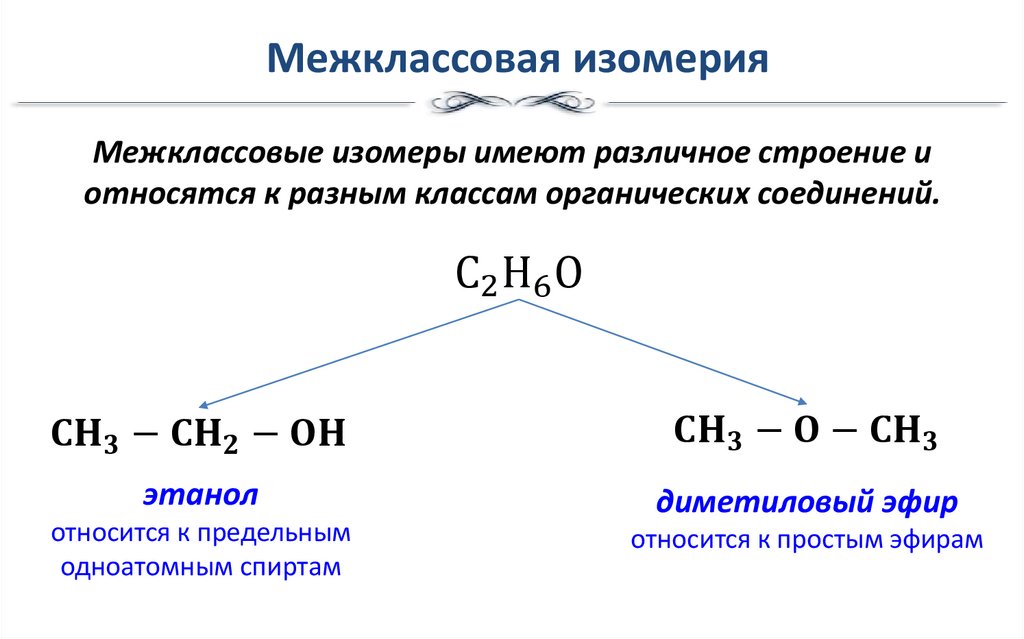 Межклассовая изомерия

Межклассовые изомеры имеют различное строение и относятся к разным классам органических соединений.

$C_2H_6O$

$CH_3 - CH_2 - OH$

этанол
относится к предельным одноатомным спиртам

$CH_3 - O - CH_3$

диметиловый эфир
относится к простым эфирам